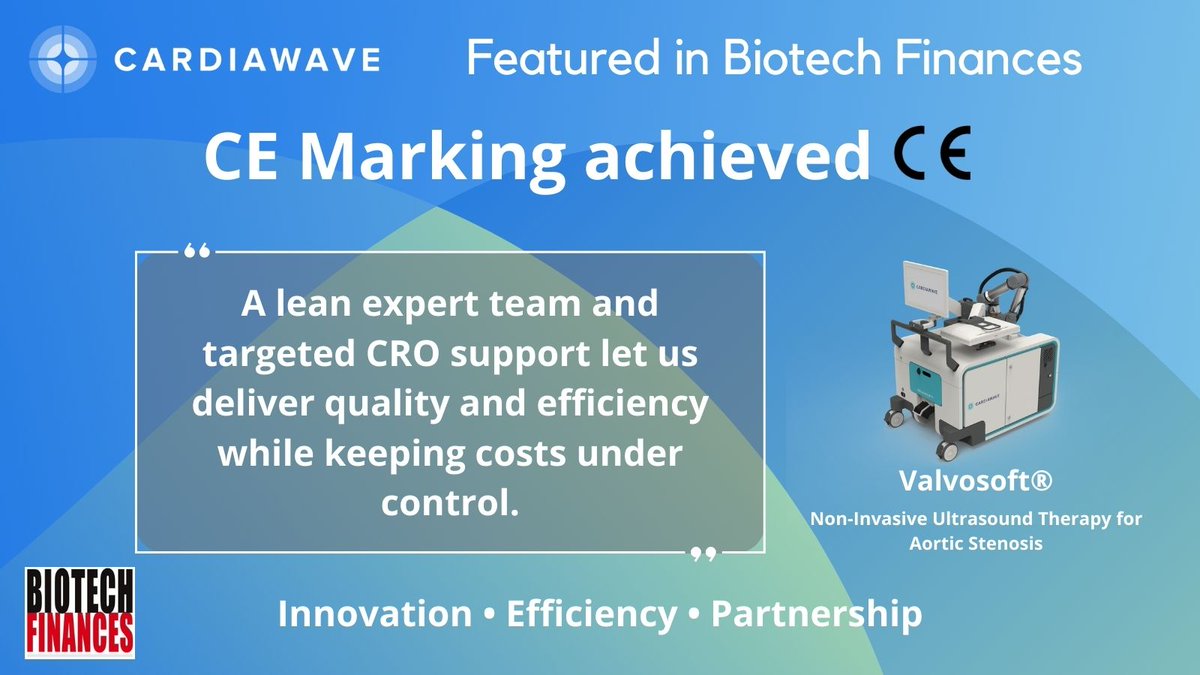 CARDIAWAVE

Featured in Biotech Finances

CE Marking achieved CE

“ A lean expert team and targeted CRO support let us deliver quality and efficiency while keeping costs under control. ”

CARDIAWAVE

CARDIAWAVE

Valvosoft®

Non-Invasive Ultrasound Therapy for Aortic Stenosis

BIOTECH FINANCES

Innovation • Efficiency • Partnership